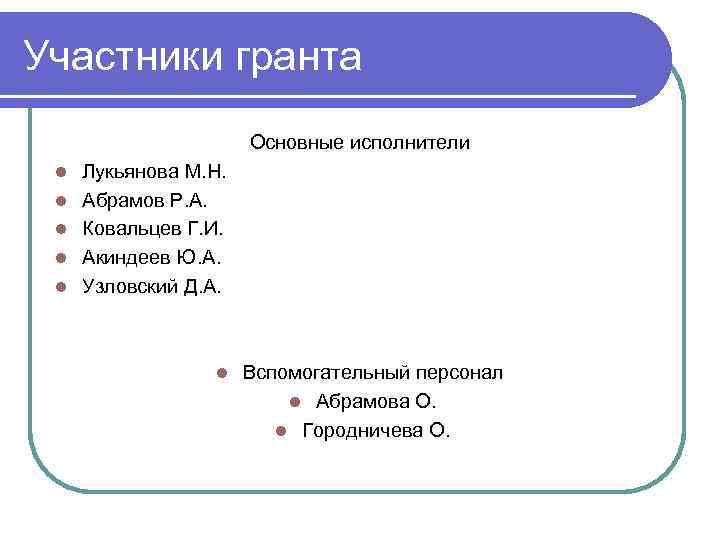 Участники гранта

Основные исполнители

Лукьянова М.Н.
Абрамов Р.А.
Ковальцев Г.И.
Акиндеев Ю.А.
Узловский Д.А.

Вспомогательный персонал
Абрамова О.
Городничева О.